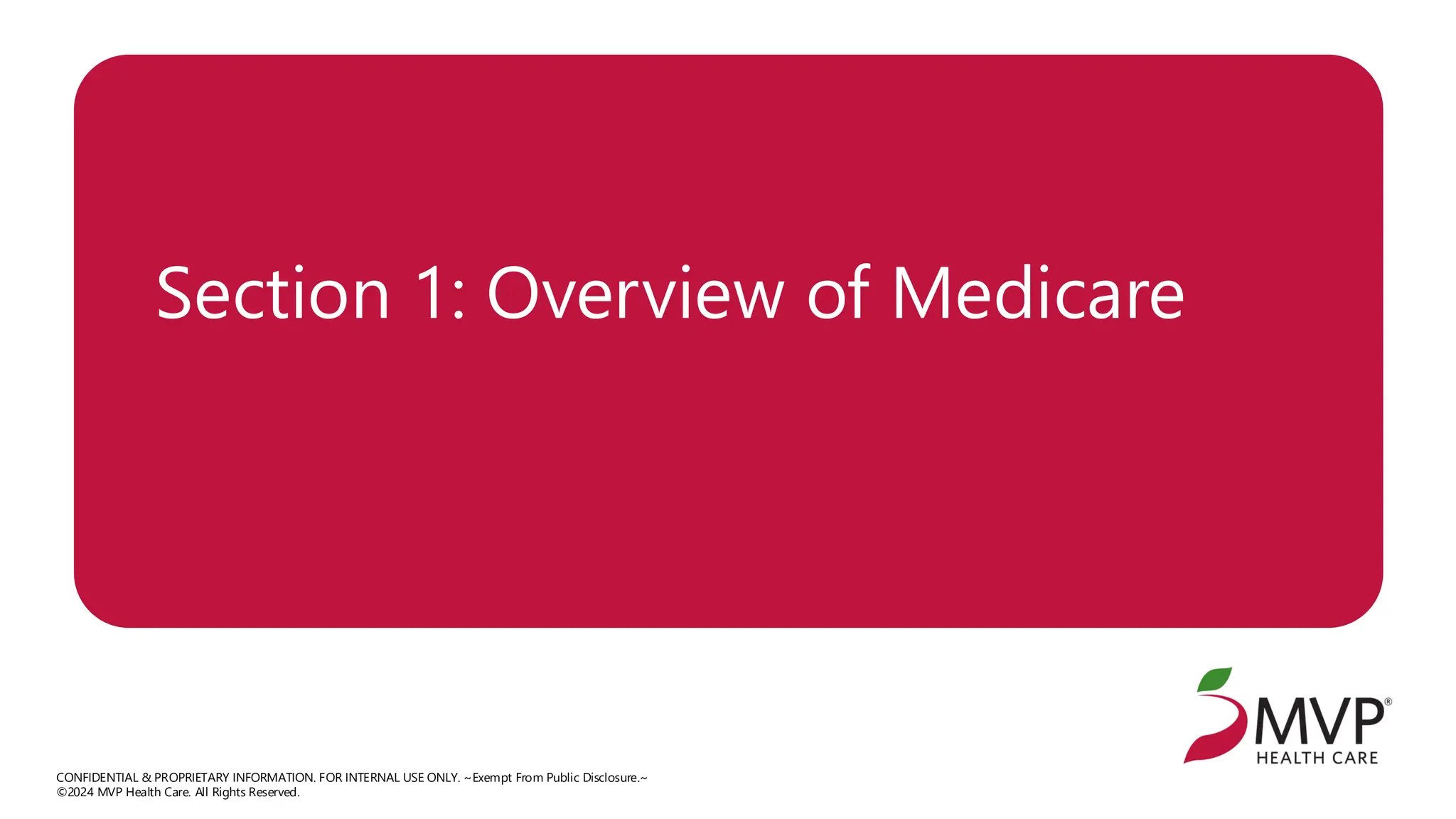 Section 1: Overview of Medicare

MVP®
HEALTH CARE

CONFIDENTIAL & PROPRIETARY INFORMATION. FOR INTERNAL USE ONLY. ~Exempt From Public Disclosure.~
©2024 MVP Health Care. All Rights Reserved.